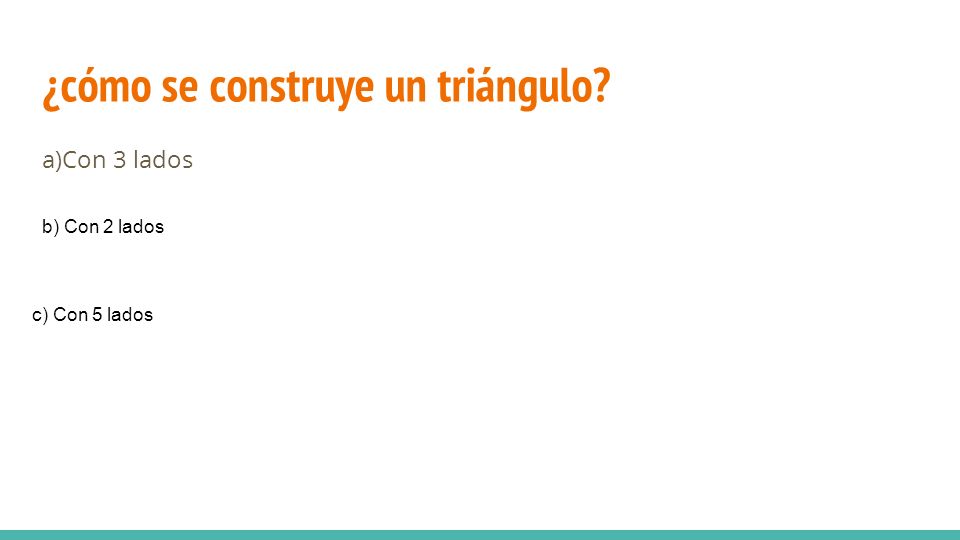 ¿cómo se construye un triángulo?

a)Con 3 lados

b) Con 2 lados

c) Con 5 lados